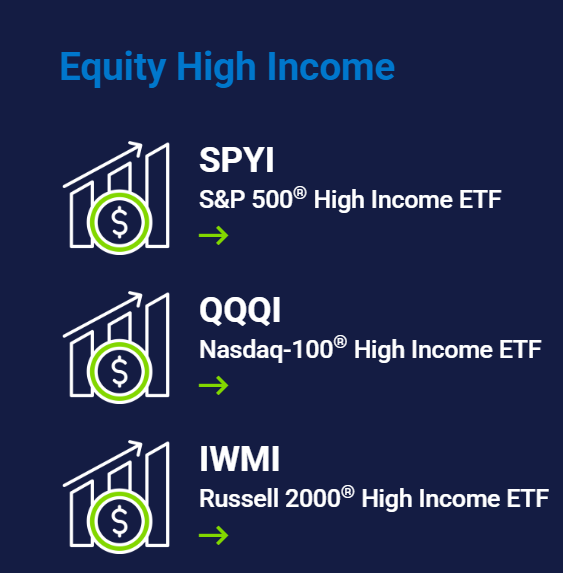 Equity High Income

SPYI
S&P 500® High Income ETF
→

QQQI
Nasdaq-100® High Income ETF
→

IWMI
Russell 2000® High Income ETF
→